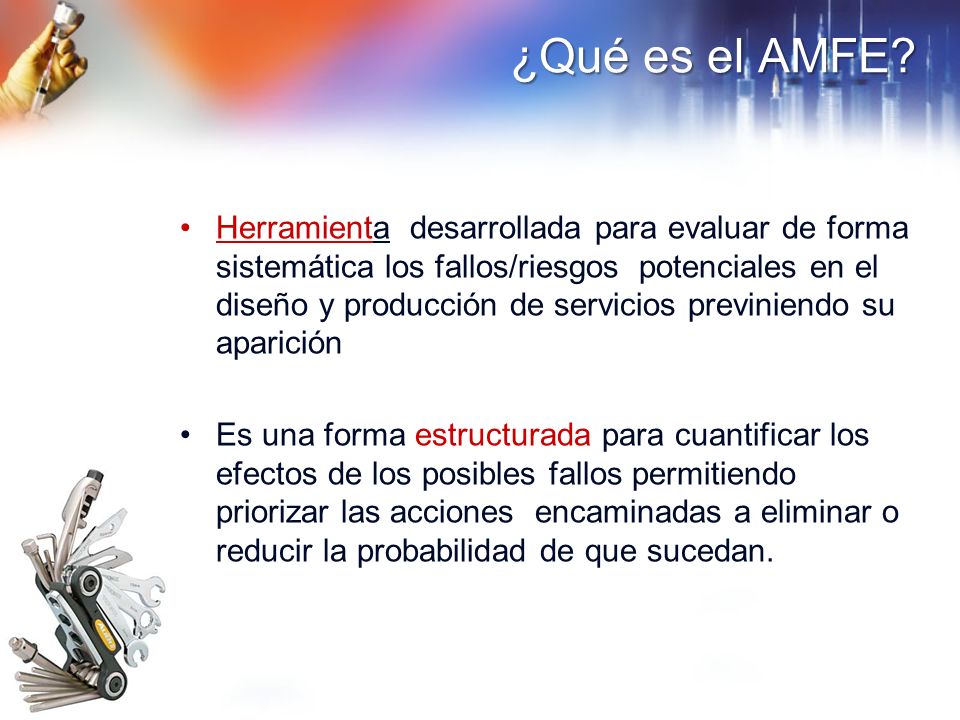 ¿Qué es el AMFE?

• Herramienta desarrollada para evaluar de forma sistemática los fallos/riesgos potenciales en el diseño y producción de servicios previniendo su aparición

• Es una forma estructurada para cuantificar los efectos de los posibles fallos permitiendo priorizar las acciones encaminadas a eliminar o reducir la probabilidad de que sucedan.